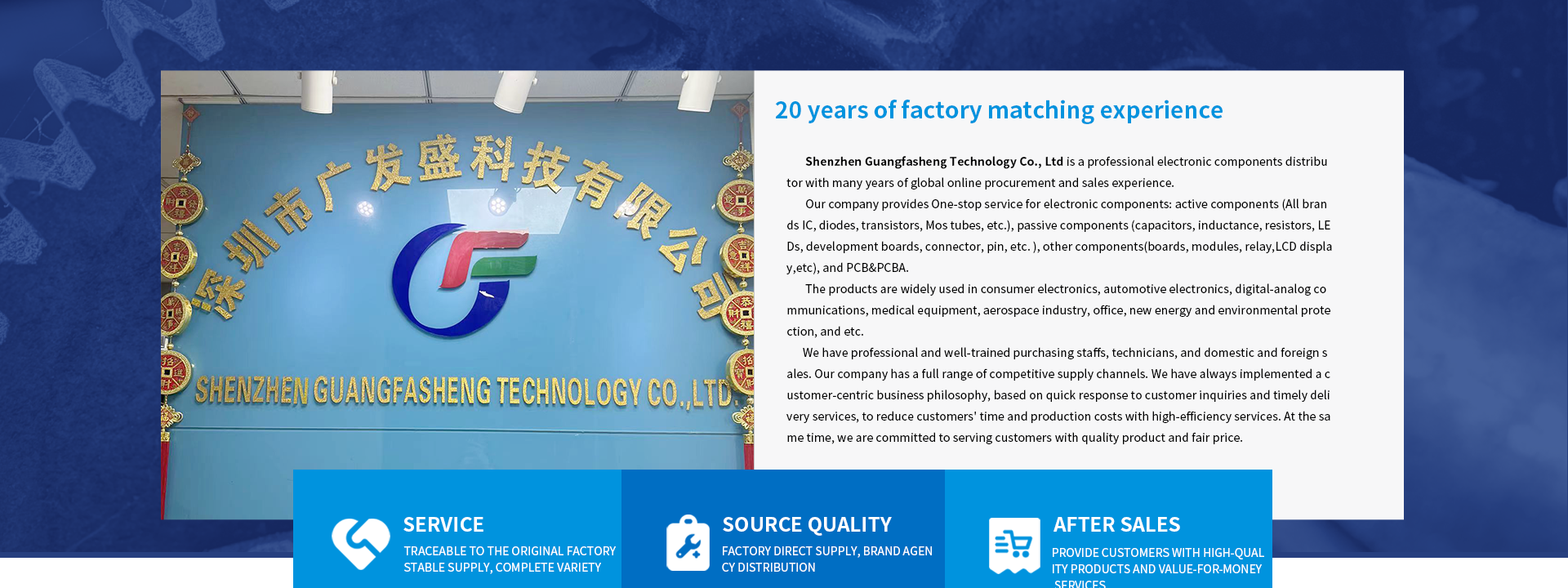 深圳市广发盛科技有限公司

SHENZHEN GUANGFASHENG TECHNOLOGY CO.,LTD.

20 years of factory matching experience

Shenzhen Guangfasheng Technology Co., Ltd is a professional electronic components distributor with many years of global online procurement and sales experience.

Our company provides One-stop service for electronic components: active components (All brands IC, diodes, transistors, Mos tubes, etc.), passive components (capacitors, inductance, resistors, LEDs, development boards, connector, pin, etc. ), other components(boards, modules, relay,LCD display,etc), and PCB&PCBA.

The products are widely used in consumer electronics, automotive electronics, digital-analog communications, medical equipment, aerospace industry, office, new energy and environmental protection, and etc.

We have professional and well-trained purchasing staffs, technicians, and domestic and foreign sales. Our company has a full range of competitive supply channels. We have always implemented a customer-centric business philosophy, based on quick response to customer inquiries and timely delivery services, to reduce customers' time and production costs with high-efficiency services. At the same time, we are committed to serving customers with quality product and fair price.

SERVICE
TRACEABLE TO THE ORIGINAL FACTORY STABLE SUPPLY, COMPLETE VARIETY

SOURCE QUALITY
FACTORY DIRECT SUPPLY, BRAND AGENCY DISTRIBUTION

AFTER SALES
PROVIDE CUSTOMERS WITH HIGH-QUALITY PRODUCTS AND VALUE-FOR-MONEY SERVICES